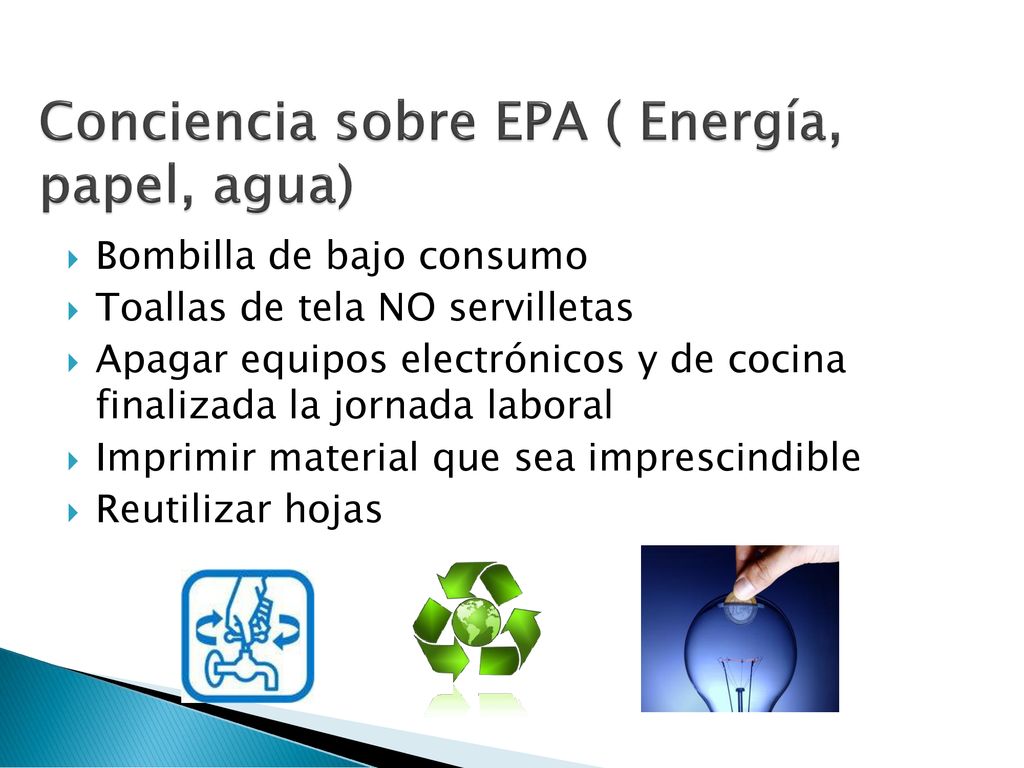 Conciencia sobre EPA ( Energía, papel, agua)

Bombilla de bajo consumo
Toallas de tela NO servilletas
Apagar equipos electrónicos y de cocina finalizada la jornada laboral
Imprimir material que sea imprescindible
Reutilizar hojas